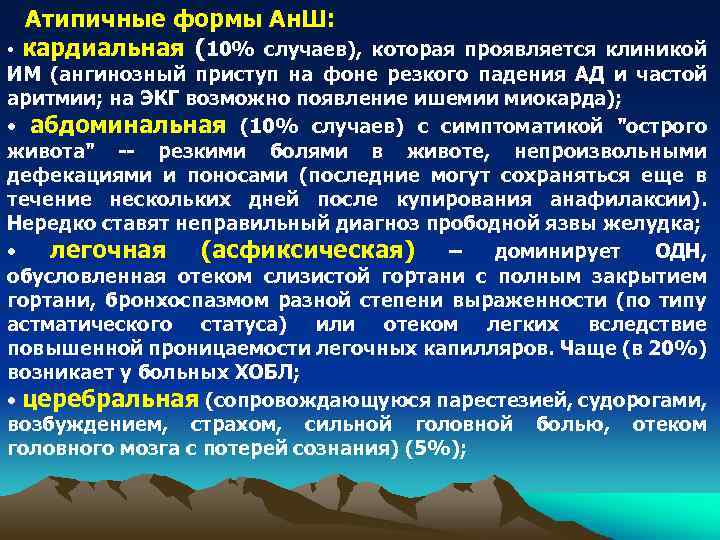 Атипичные формы АнШ:

• кардиальная (10% случаев), которая проявляется клиникой ИМ (ангинозный приступ на фоне резкого падения АД и частой аритмии; на ЭКГ возможно появление ишемии миокарда);

• абдоминальная (10% случаев) с симптоматикой "острого живота" -- резкими болями в животе, непроизвольными дефекациями и поносами (последние могут сохраняться еще в течение нескольких дней после купирования анафилаксии). Нередко ставят неправильный диагноз прободной язвы желудка;

• легочная (асфиксическая) – доминирует ОДН, обусловленная отеком слизистой гортани с полным закрытием гортани, бронхоспазмом разной степени выраженности (по типу астматического статуса) или отеком легких вследствие повышенной проницаемости легочных капилляров. Чаще (в 20%) возникает у больных ХОБЛ;

• церебральная (сопровождающуюся парестезией, судорогами, возбуждением, страхом, сильной головной болью, отеком головного мозга с потерей сознания) (5%);